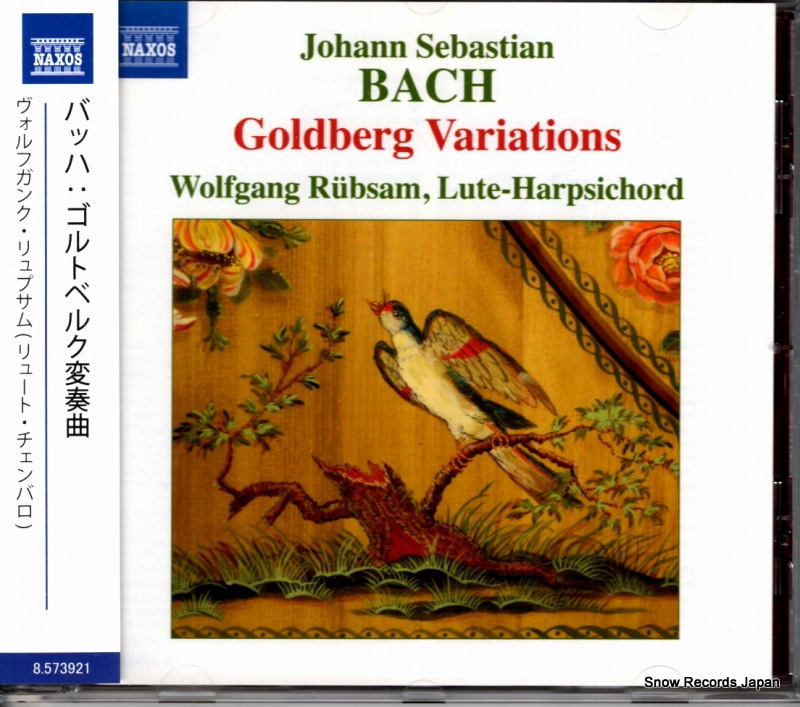 NAXOS

バッハ：ゴルトベルク変奏曲

ヴォルフガンク・リュプサム（リュート・チェンバロ）

8.573921

NAXOS

Johann Sebastian
BACH
Goldberg Variations
Wolfgang Rübsam, Lute-Harpsichord

Snow Records Japan